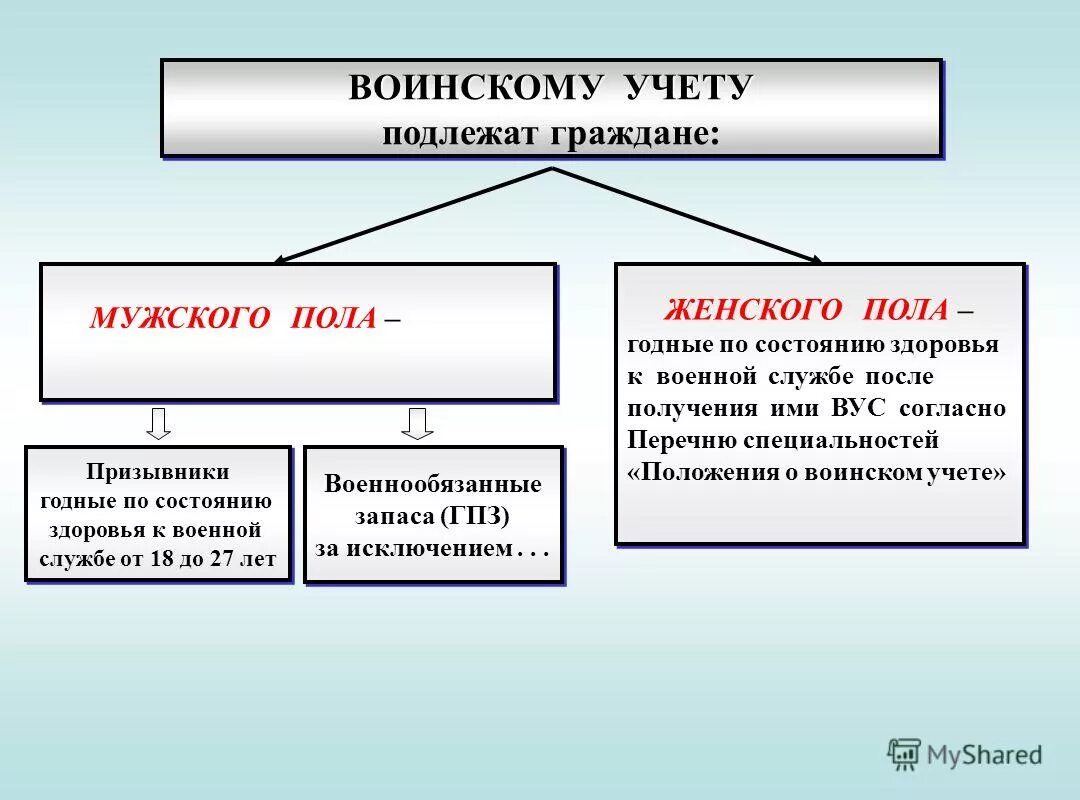 ВОИНСКОМУ УЧЕТУ
подлежат граждане:

МУЖСКОГО ПОЛА –

Призывники
годные по состоянию здоровья к военной службе от 18 до 27 лет

Военнообязанные запаса (ГПЗ)
за исключением . . .

ЖЕНСКОГО ПОЛА –
годные по состоянию здоровья к военной службе после получения ими ВУС согласно Перечню специальностей «Положения о воинском учете»

MyShared